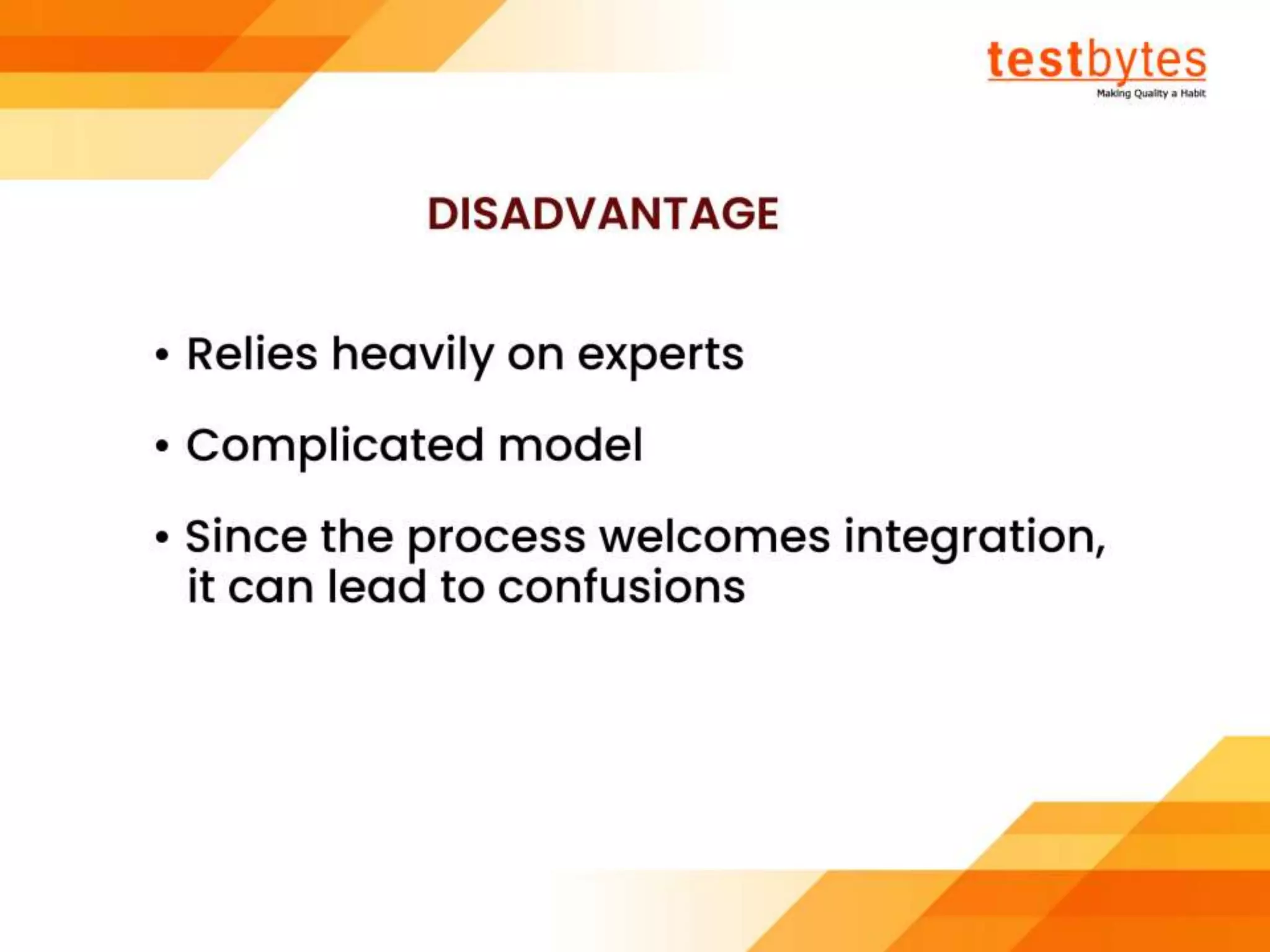 testbytes
Making Quality a Habit

DISADVANTAGE

• Relies heavily on experts

• Complicated model

• Since the process welcomes integration, it can lead to confusions